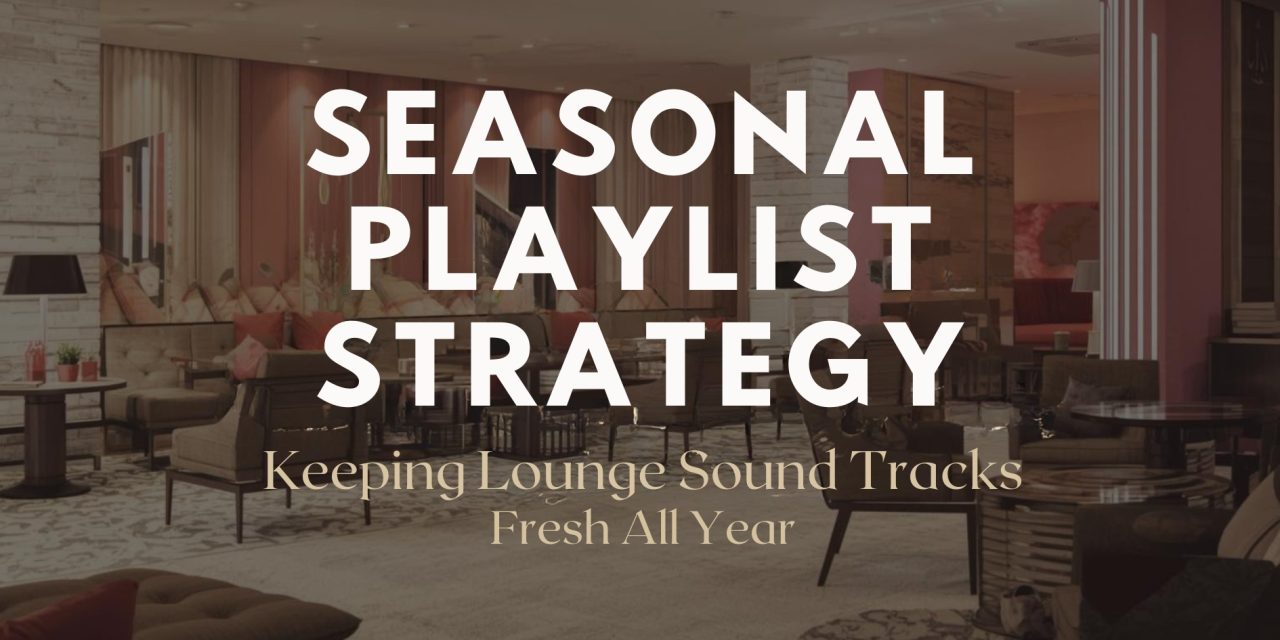 SEASONAL PLAYLIST STRATEGY

Keeping Lounge Sound Tracks Fresh All Year